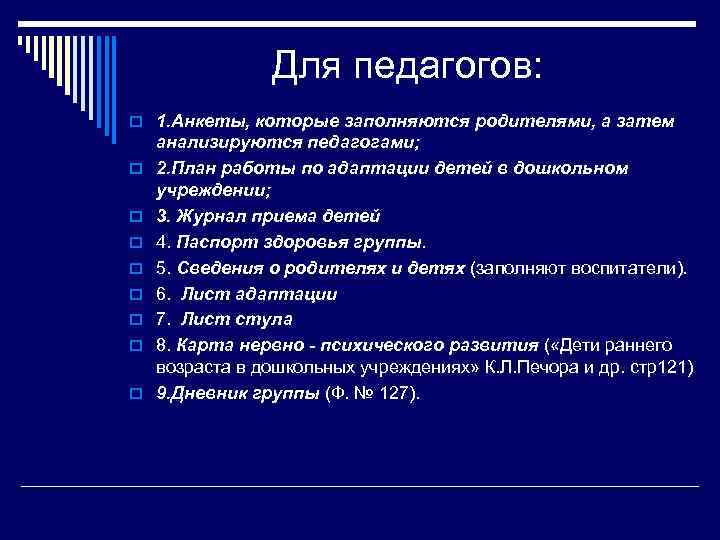 Для педагогов:

1.Анкеты, которые заполняются родителями, а затем анализируются педагогами;

2.План работы по адаптации детей в дошкольном учреждении;

3. Журнал приема детей

4. Паспорт здоровья группы.

5. Сведения о родителях и детях (заполняют воспитатели).

6. Лист адаптации

7. Лист стула

8. Карта нервно - психического развития («Дети раннего возраста в дошкольных учреждениях» К.Л.Печора и др. стр121)

9.Дневник группы (Ф. № 127).